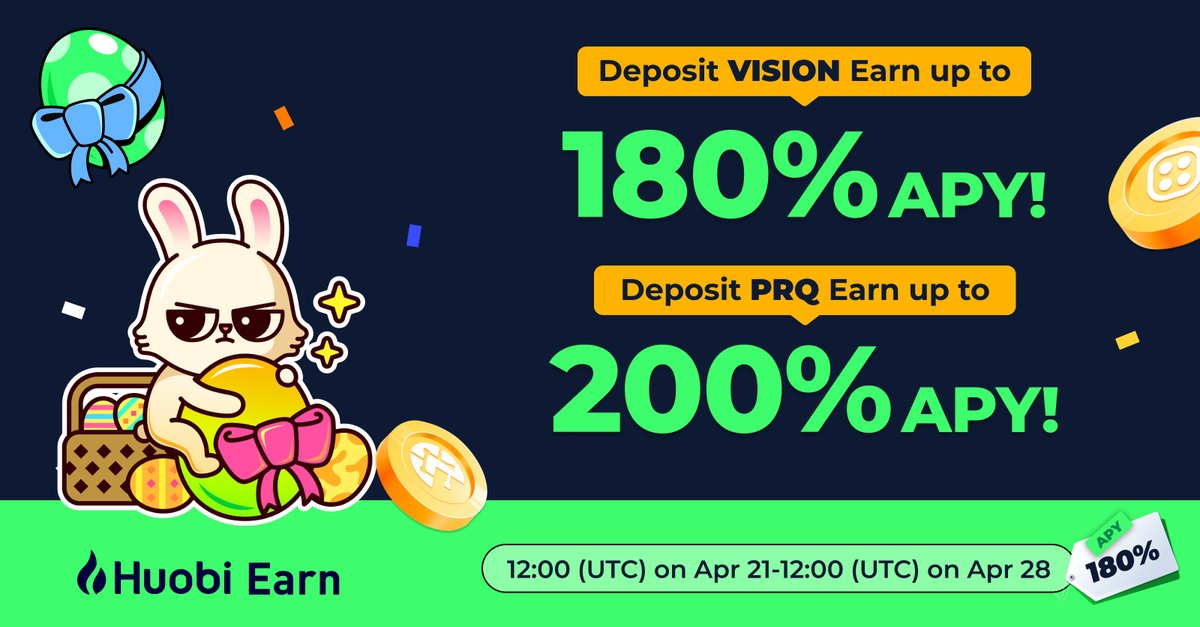 Deposit VISION Earn up to

180% APY!

Deposit PRQ Earn up to

200% APY!

Huobi Earn

12:00 (UTC) on Apr 21-12:00 (UTC) on Apr 28

APY
180%